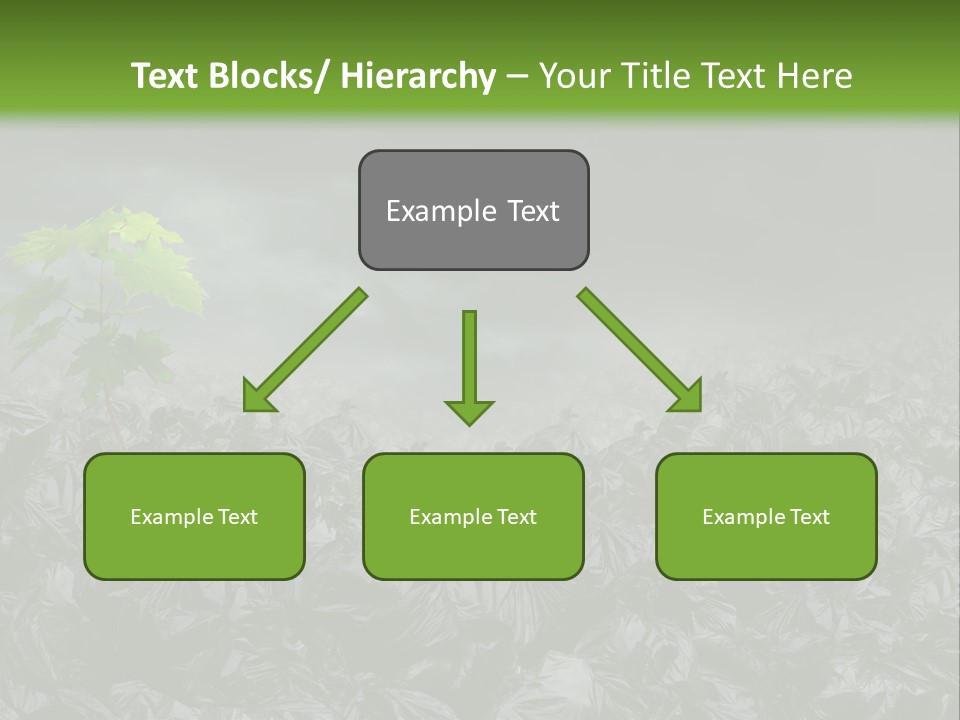 Text Blocks/ Hierarchy – Your Title Text Here

Example Text

Example Text

Example Text

Example Text